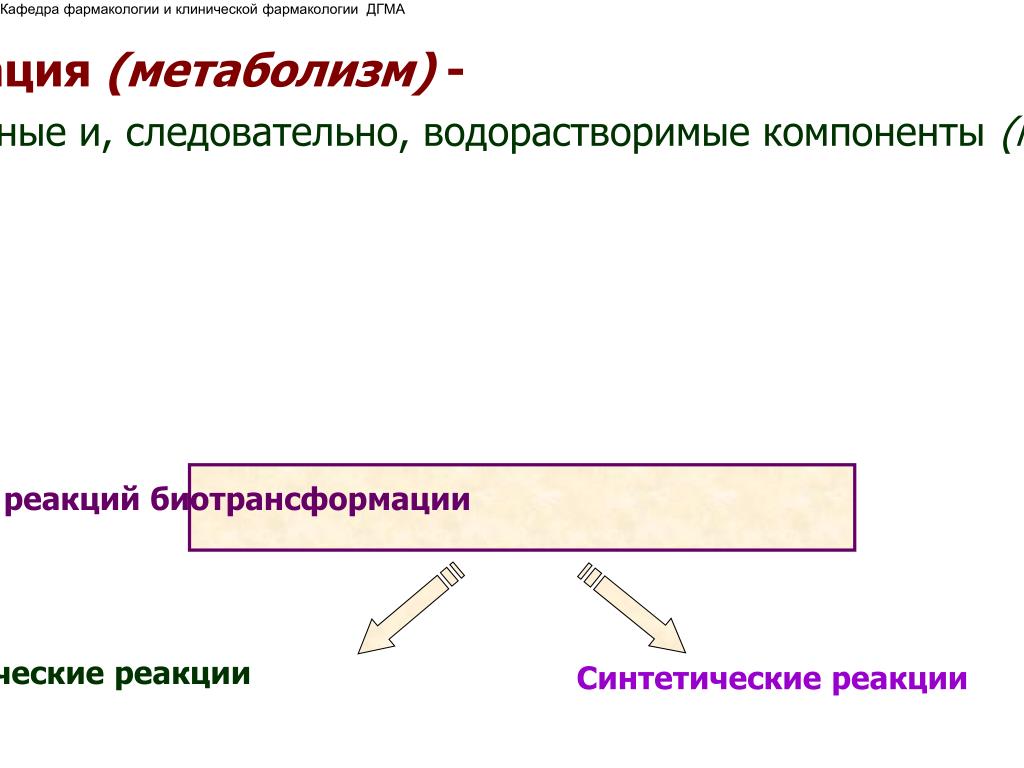 Кафедра фармакологии и клинической фармакологии ДГМА

ация (метаболизм) -

ные и, следовательно, водорастворимые компоненты (

реакций биотрансформации

ческие реакции

Синтетические реакции